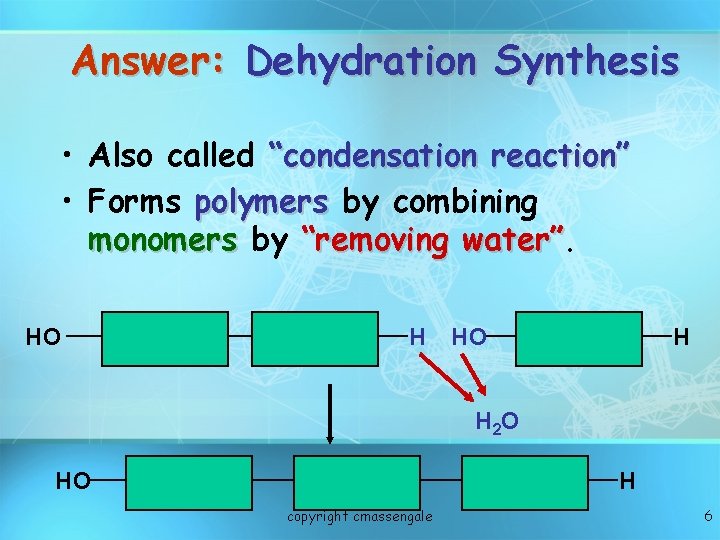 Answer: Dehydration Synthesis

• Also called "condensation reaction"
• Forms polymers by combining monomers by "removing water".

HO H HO H

$H_2O$

HO H

copyright cmassengale

6